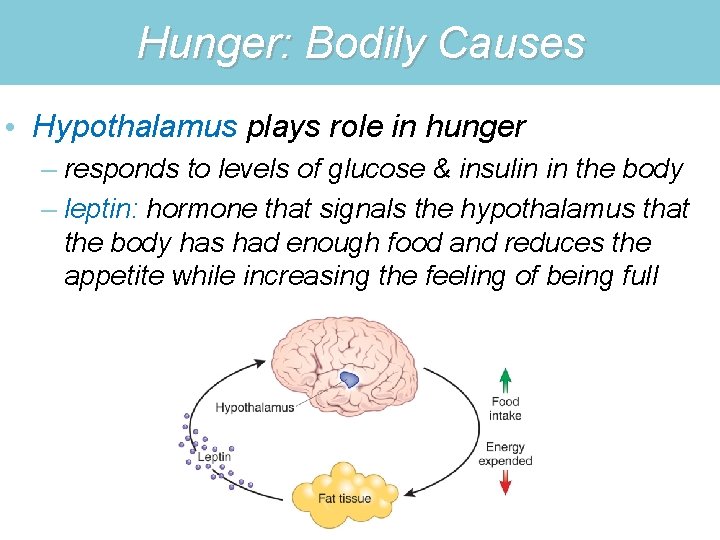 Hunger: Bodily Causes

• Hypothalamus plays role in hunger
– responds to levels of glucose & insulin in the body
– leptin: hormone that signals the hypothalamus that the body has had enough food and reduces the appetite while increasing the feeling of being full

Hypothalamus
Leptin
Fat tissue
Food intake
Energy expended